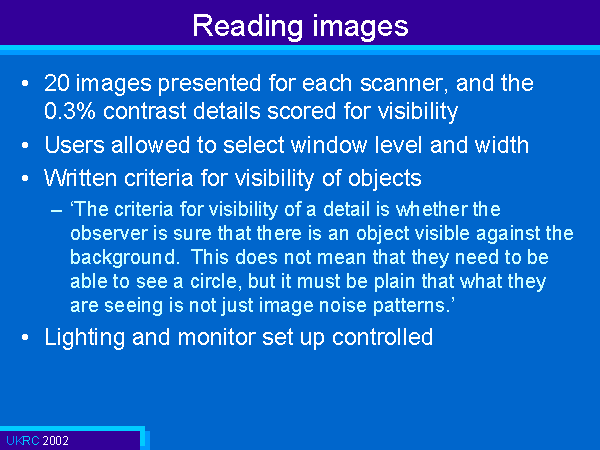 Reading images

• 20 images presented for each scanner, and the 0.3% contrast details scored for visibility
• Users allowed to select window level and width
• Written criteria for visibility of objects
  – ‘The criteria for visibility of a detail is whether the observer is sure that there is an object visible against the background. This does not mean that they need to be able to see a circle, but it must be plain that what they are seeing is not just image noise patterns.’
• Lighting and monitor set up controlled

UKRC 2002